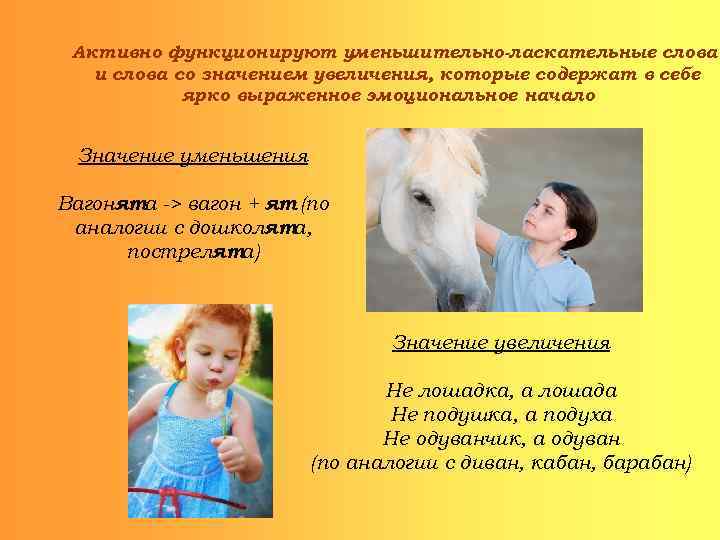 Активно функционируют уменьшительно-ласкательные слова и слова со значением увеличения, которые содержат в себе ярко выраженное эмоциональное начало

Значение уменьшения

Вагонята -> вагон + ят (по аналогии с дошколята, пострелята)

Значение увеличения

Не лошадка, а лошада
Не подушка, а подуха
Не одуванчик, а одуван
(по аналогии с диван, кабан, барабан)